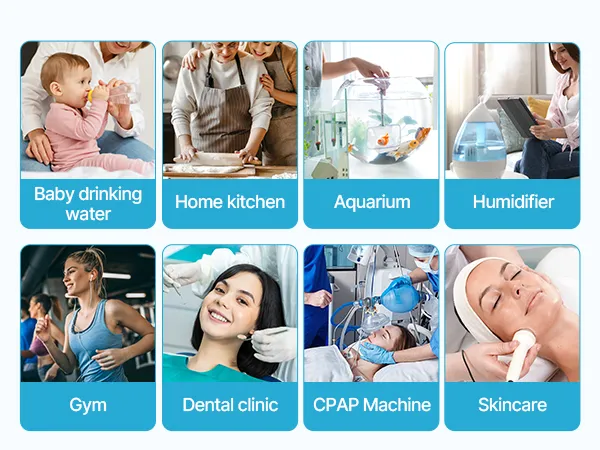 Baby drinking water

Home kitchen

Aquarium

Humidifier

Gym

Dental clinic

CPAP Machine

Skincare